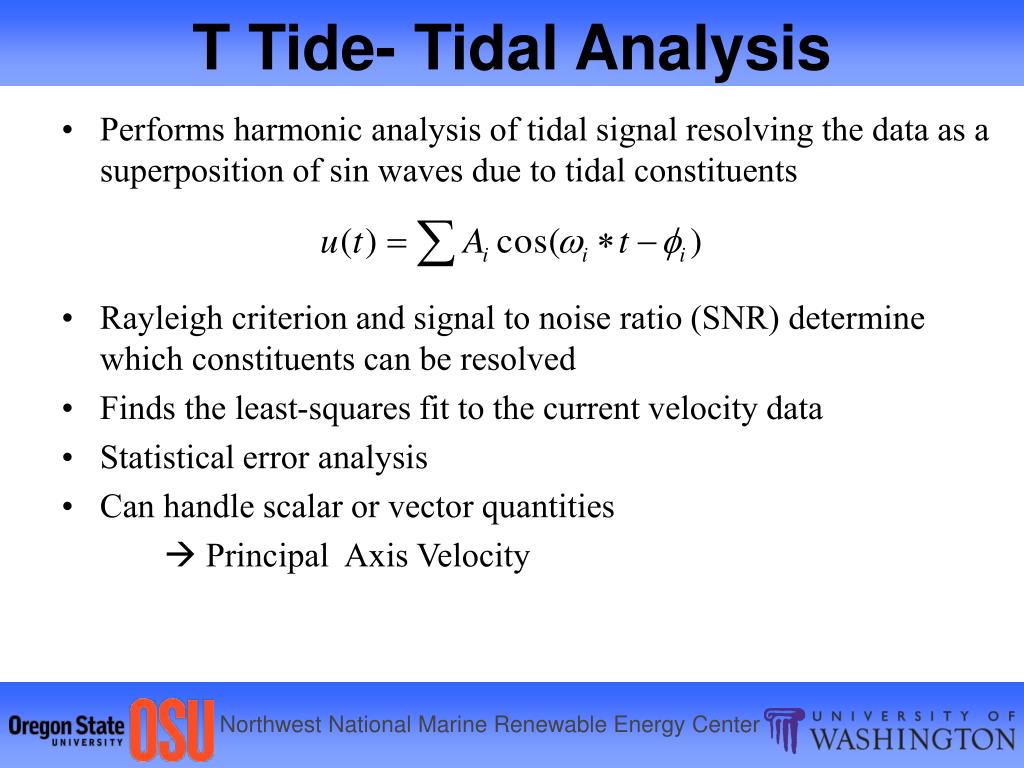 T Tide- Tidal Analysis

• Performs harmonic analysis of tidal signal resolving the data as a superposition of sin waves due to tidal constituents

$u(t) = \sum A_i \cos(\omega_i * t - \phi_i)$

• Rayleigh criterion and signal to noise ratio (SNR) determine which constituents can be resolved
• Finds the least-squares fit to the current velocity data
• Statistical error analysis
• Can handle scalar or vector quantities

→ Principal Axis Velocity

Oregon State UNIVERSITY OSU Northwest National Marine Renewable Energy Center UNIVERSITY OF WASHINGTON